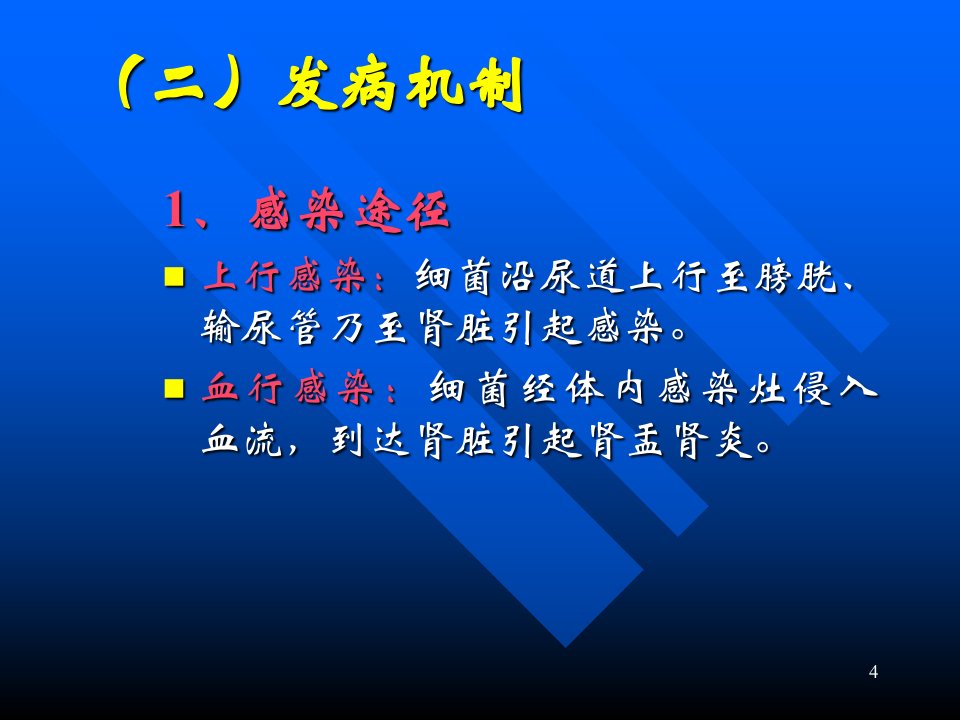 （二）发病机制

1、感染途径

■ 上行感染：细菌沿尿道上行至膀胱、输尿管乃至肾脏引起感染。

■ 血行感染：细菌经体内感染灶侵入血流，到达肾脏引起肾盂肾炎。

4